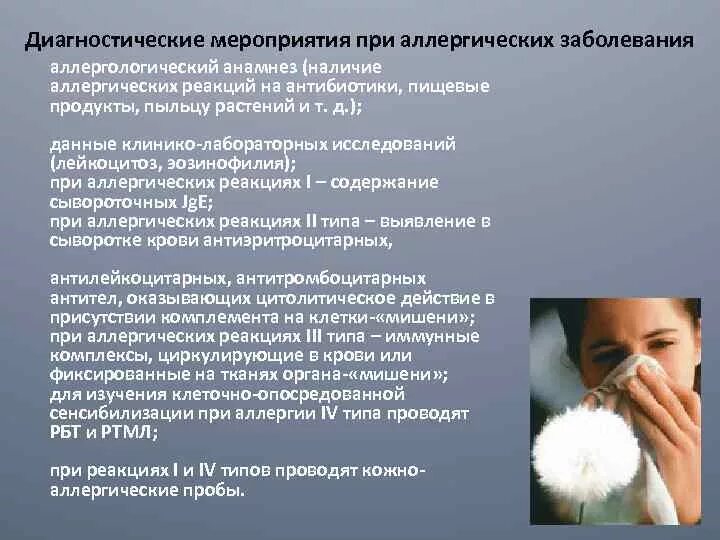 Диагностические мероприятия при аллергических заболевания

аллергологический анамнез (наличие аллергических реакций на антибиотики, пищевые продукты, пыльцу растений и т. д.);

данные клинико-лабораторных исследований (лейкоцитоз, эозинофилия);
при аллергических реакциях I – содержание сывороточных JgE;
при аллергических реакциях II типа – выявление в сыворотке крови антиэритроцитарных,

антилейкоцитарных, антитромбоцитарных антител, оказывающих цитолитическое действие в присутствии комплемента на клетки-«мишени»;
при аллергических реакциях III типа – иммунные комплексы, циркулирующие в крови или фиксированные на тканях органа-«мишени»;
для изучения клеточно-опосредованной сенсибилизации при аллергии IV типа проводят РБТ и РТМЛ;

при реакциях I и IV типов проводят кожно-аллергические пробы.